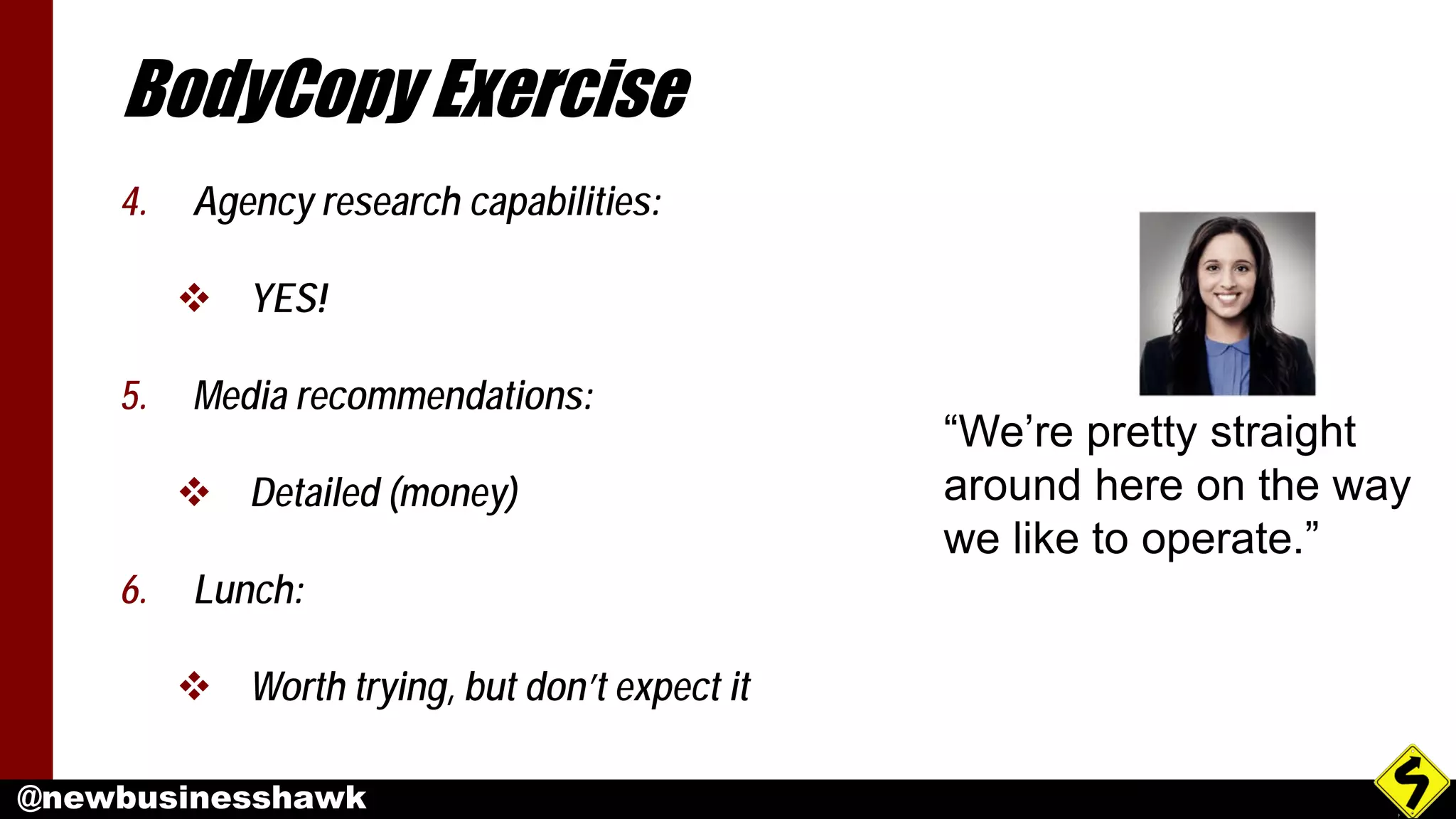 BodyCopy Exercise

4. Agency research capabilities:

❖ YES!

5. Media recommendations:

❖ Detailed (money)

6. Lunch:

❖ Worth trying, but don't expect it

"We're pretty straight around here on the way we like to operate."

@newbusinesshawk